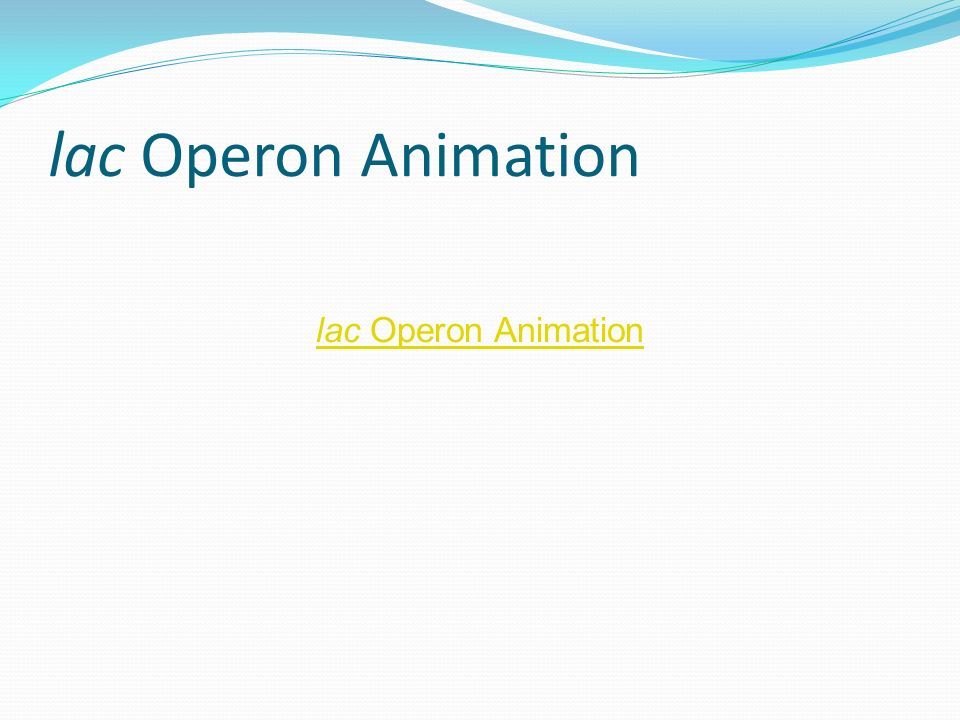 lac Operon Animation

lac Operon Animation